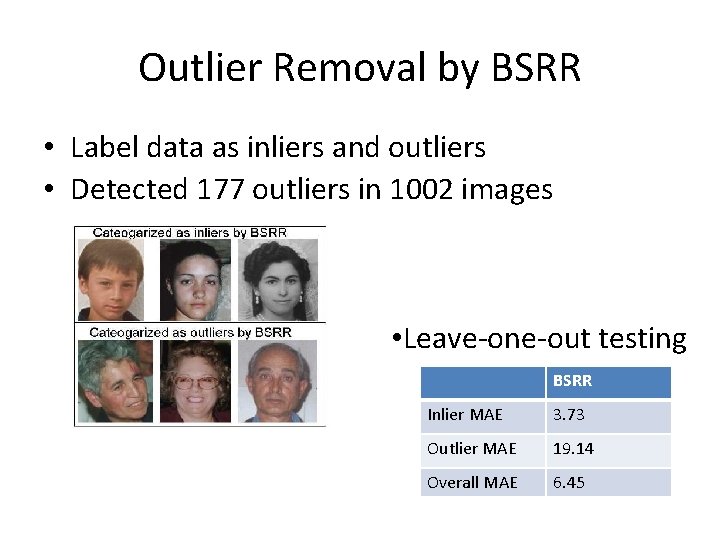 Outlier Removal by BSRR

• Label data as inliers and outliers
• Detected 177 outliers in 1002 images

Cateogarized as inliers by BSRR

Cateogarized as outliers by BSRR

•Leave-one-out testing

| | BSRR |
|---|---|
| Inlier MAE | 3.73 |
| Outlier MAE | 19.14 |
| Overall MAE | 6.45 |